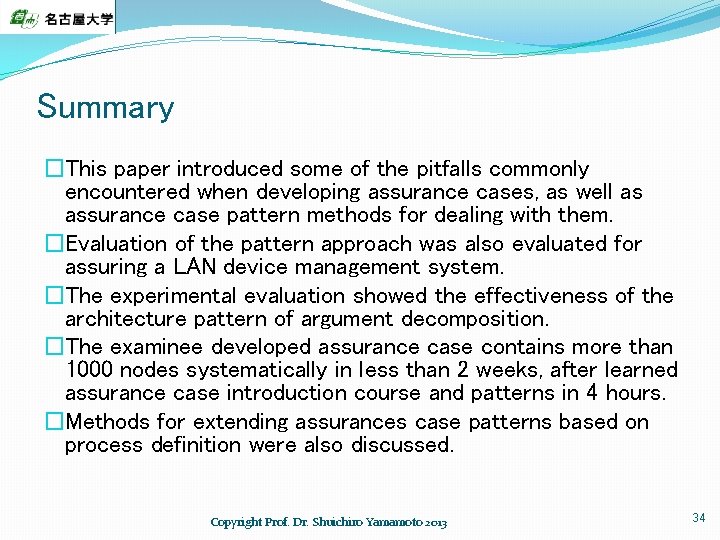 名古屋大学

Summary

□This paper introduced some of the pitfalls commonly encountered when developing assurance cases, as well as assurance case pattern methods for dealing with them.

□Evaluation of the pattern approach was also evaluated for assuring a LAN device management system.

□The experimental evaluation showed the effectiveness of the architecture pattern of argument decomposition.

□The examinee developed assurance case contains more than 1000 nodes systematically in less than 2 weeks, after learned assurance case introduction course and patterns in 4 hours.

□Methods for extending assurances case patterns based on process definition were also discussed.

Copyright Prof. Dr. Shuichiro Yamamoto 2013

34